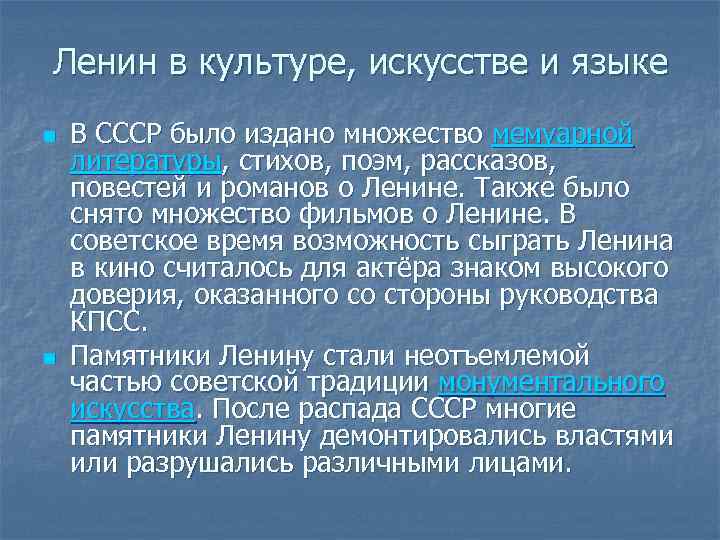 Ленин в культуре, искусстве и языке

В СССР было издано множество мемуарной литературы, стихов, поэм, рассказов, повестей и романов о Ленине. Также было снято множество фильмов о Ленине. В советское время возможность сыграть Ленина в кино считалось для актёра знаком высокого доверия, оказанного со стороны руководства КПСС.

Памятники Ленину стали неотъемлемой частью советской традиции монументального искусства. После распада СССР многие памятники Ленину демонтировались властями или разрушались различными лицами.